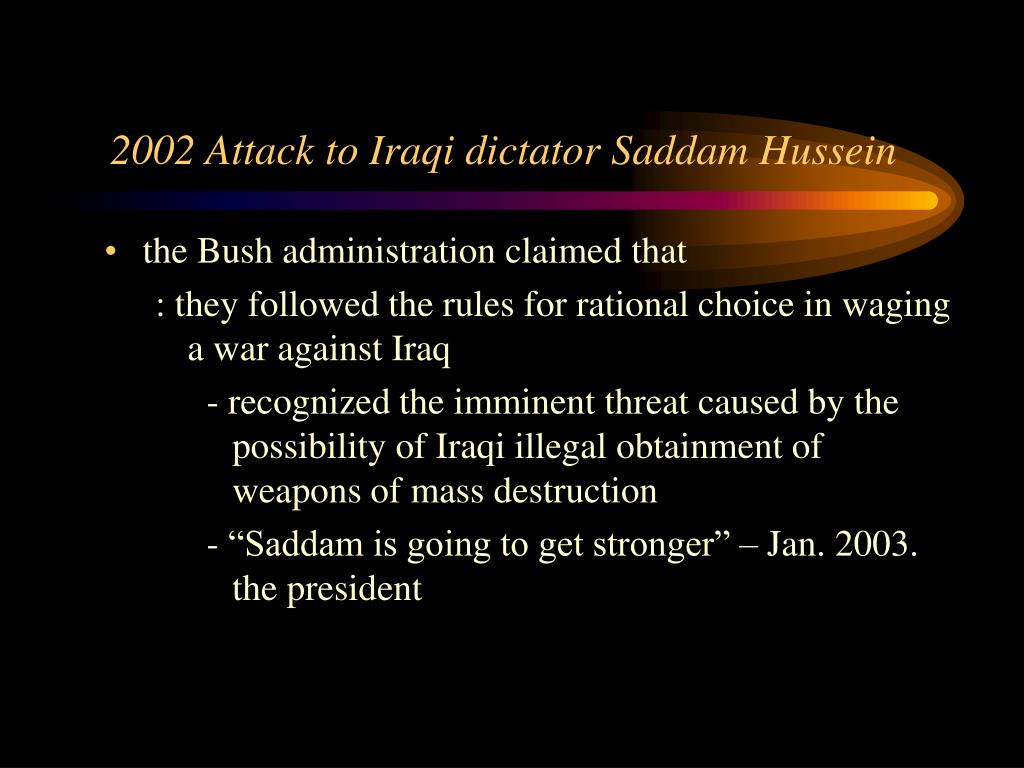 2002 Attack to Iraqi dictator Saddam Hussein

• the Bush administration claimed that

: they followed the rules for rational choice in waging a war against Iraq

- recognized the imminent threat caused by the possibility of Iraqi illegal obtainment of weapons of mass destruction

- “Saddam is going to get stronger” – Jan. 2003. the president